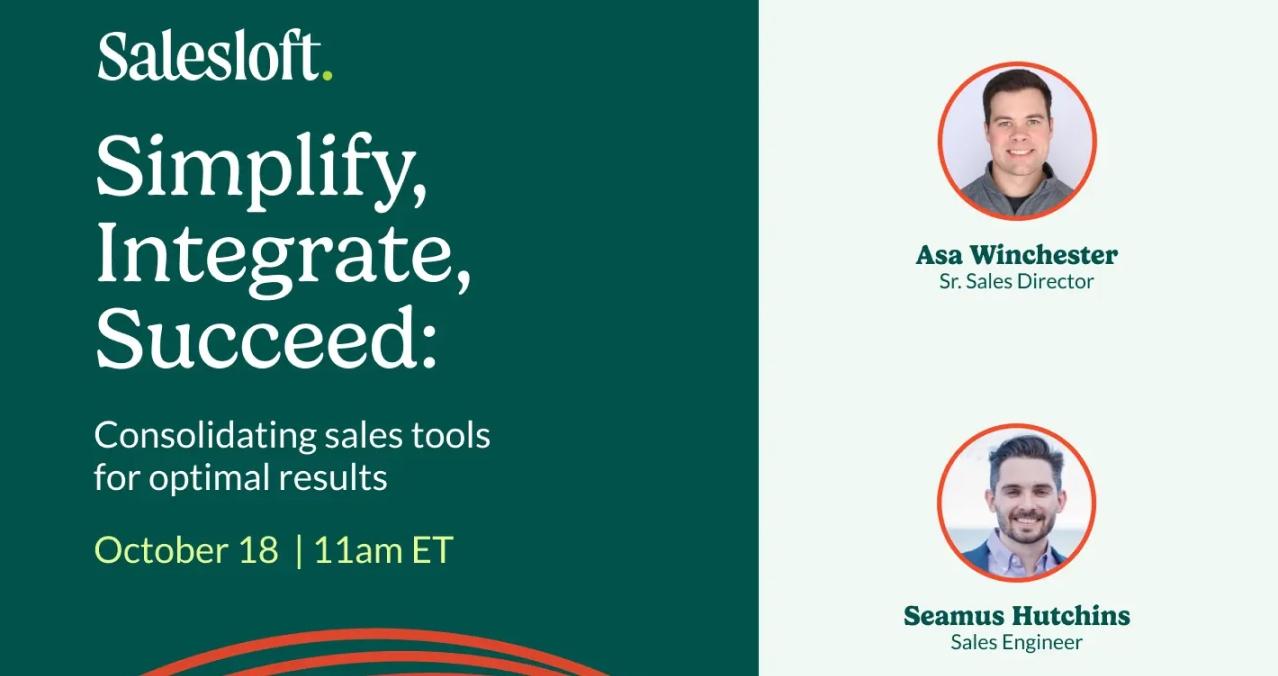 Salesloft.

Simplify, Integrate, Succeed:

Consolidating sales tools for optimal results

October 18 | 11am ET

Asa Winchester
Sr. Sales Director

Seamus Hutchins
Sales Engineer